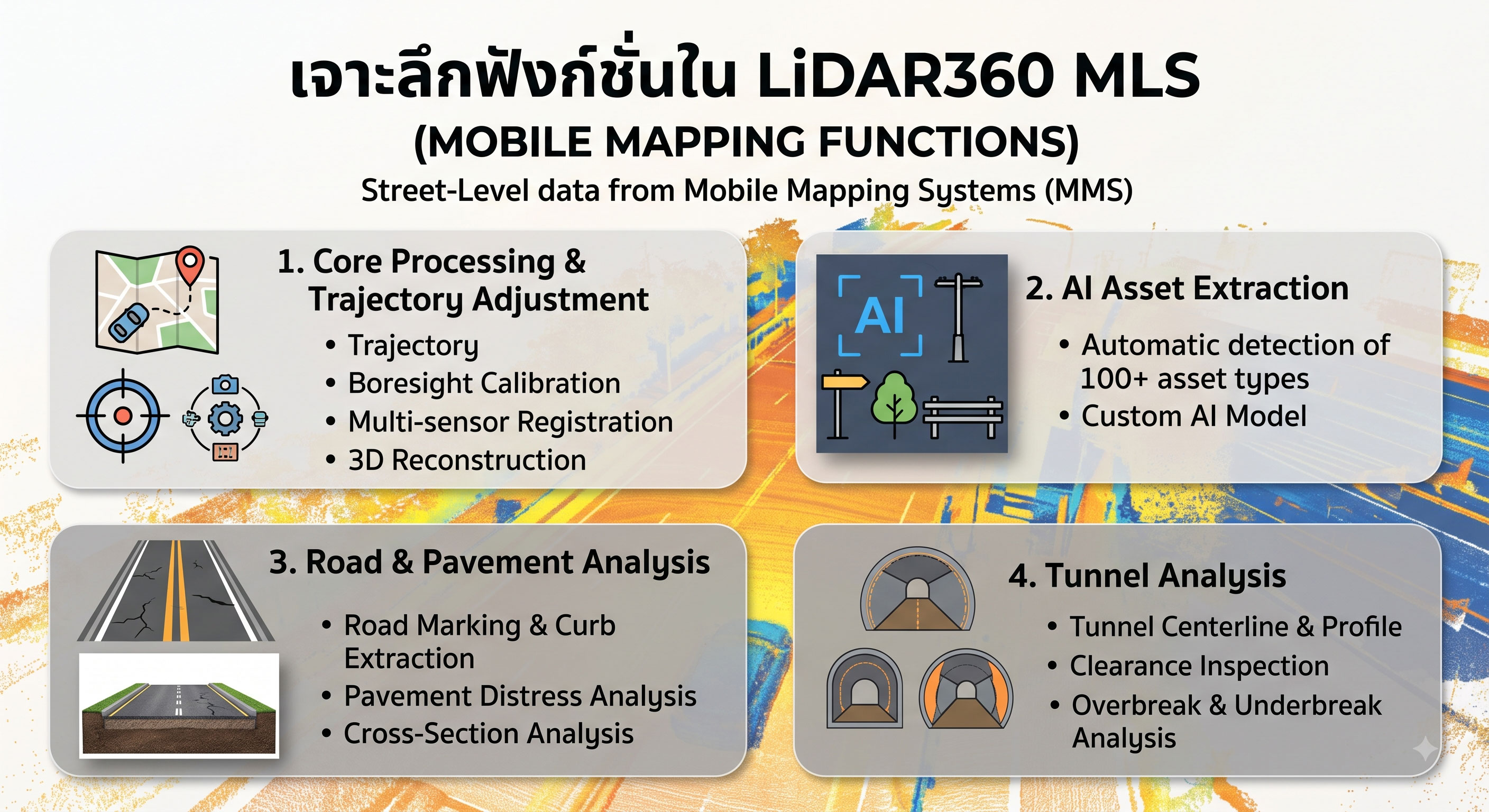 เจาะลึกฟังก์ชั่นใน LiDAR360 MLS
(MOBILE MAPPING FUNCTIONS)
Street-Level data from Mobile Mapping Systems (MMS)

1. Core Processing & Trajectory Adjustment
• Trajectory
• Boresight Calibration
• Multi-sensor Registration
• 3D Reconstruction

AI

2. AI Asset Extraction
• Automatic detection of 100+ asset types
• Custom AI Model

3. Road & Pavement Analysis
• Road Marking & Curb Extraction
• Pavement Distress Analysis
• Cross-Section Analysis

4. Tunnel Analysis
• Tunnel Centerline & Profile
• Clearance Inspection
• Overbreak & Underbreak Analysis